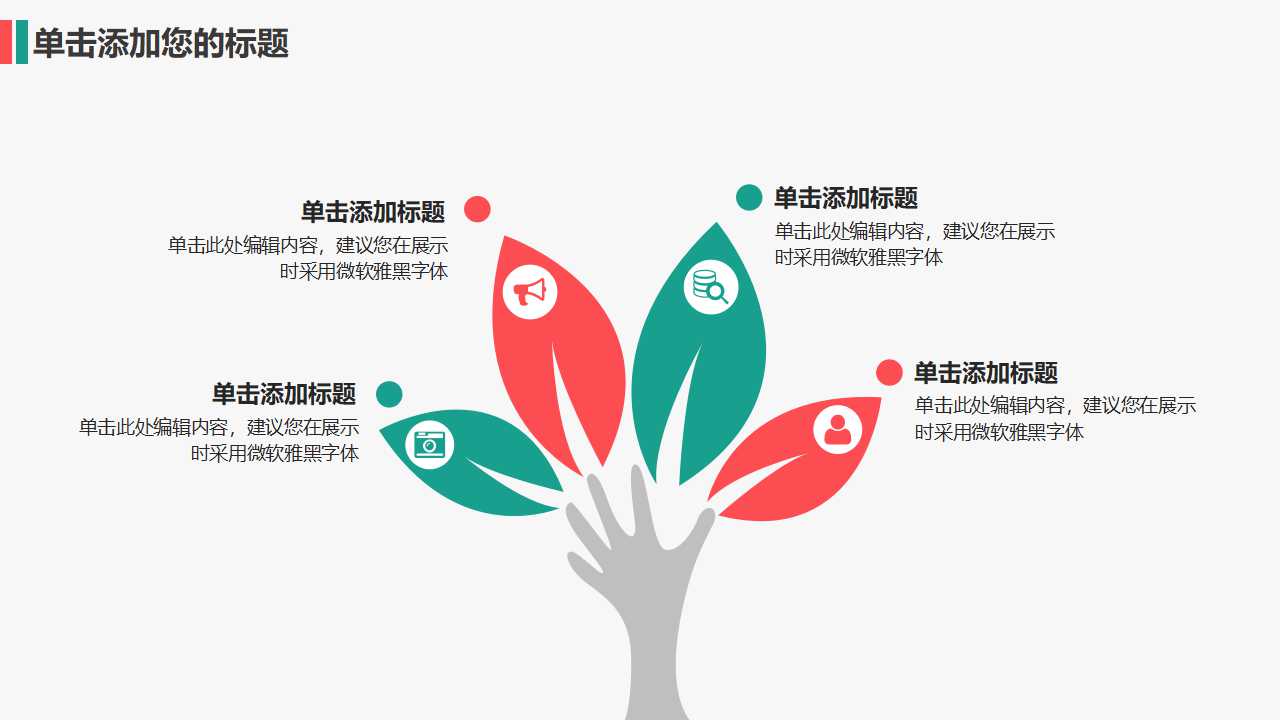 单击添加您的标题

单击添加标题
单击此处编辑内容，建议您在展示时采用微软雅黑字体

单击添加标题
单击此处编辑内容，建议您在展示时采用微软雅黑字体

单击添加标题
单击此处编辑内容，建议您在展示时采用微软雅黑字体

单击添加标题
单击此处编辑内容，建议您在展示时采用微软雅黑字体